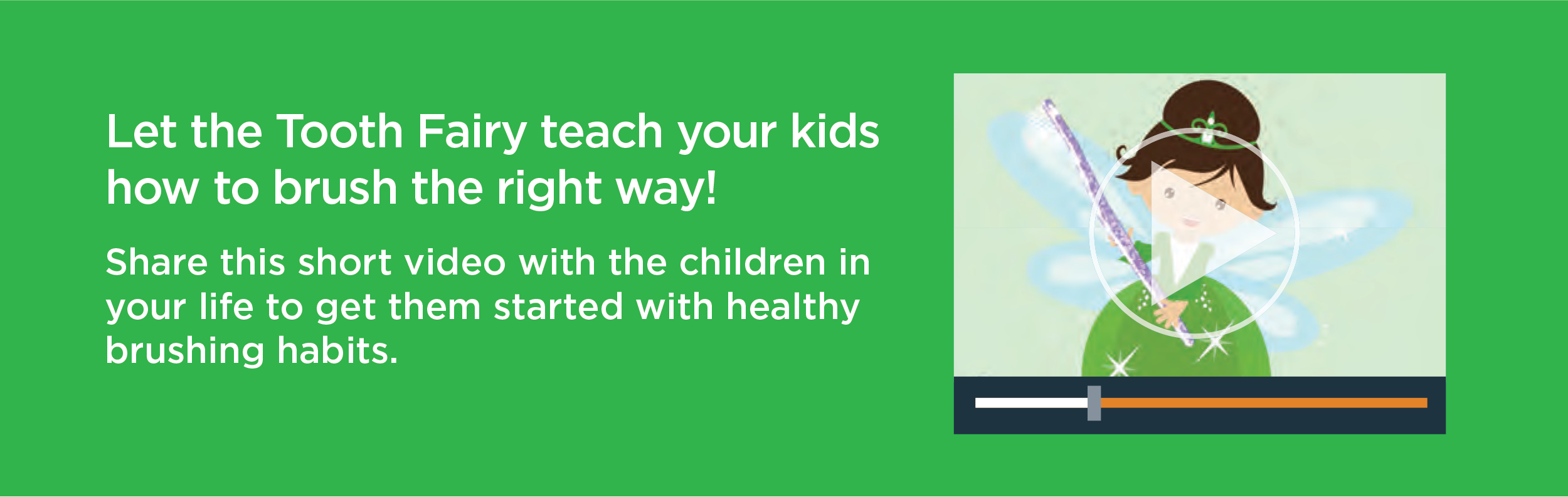 Let the Tooth Fairy teach your kids how to brush the right way!

Share this short video with the children in your life to get them started with healthy brushing habits.